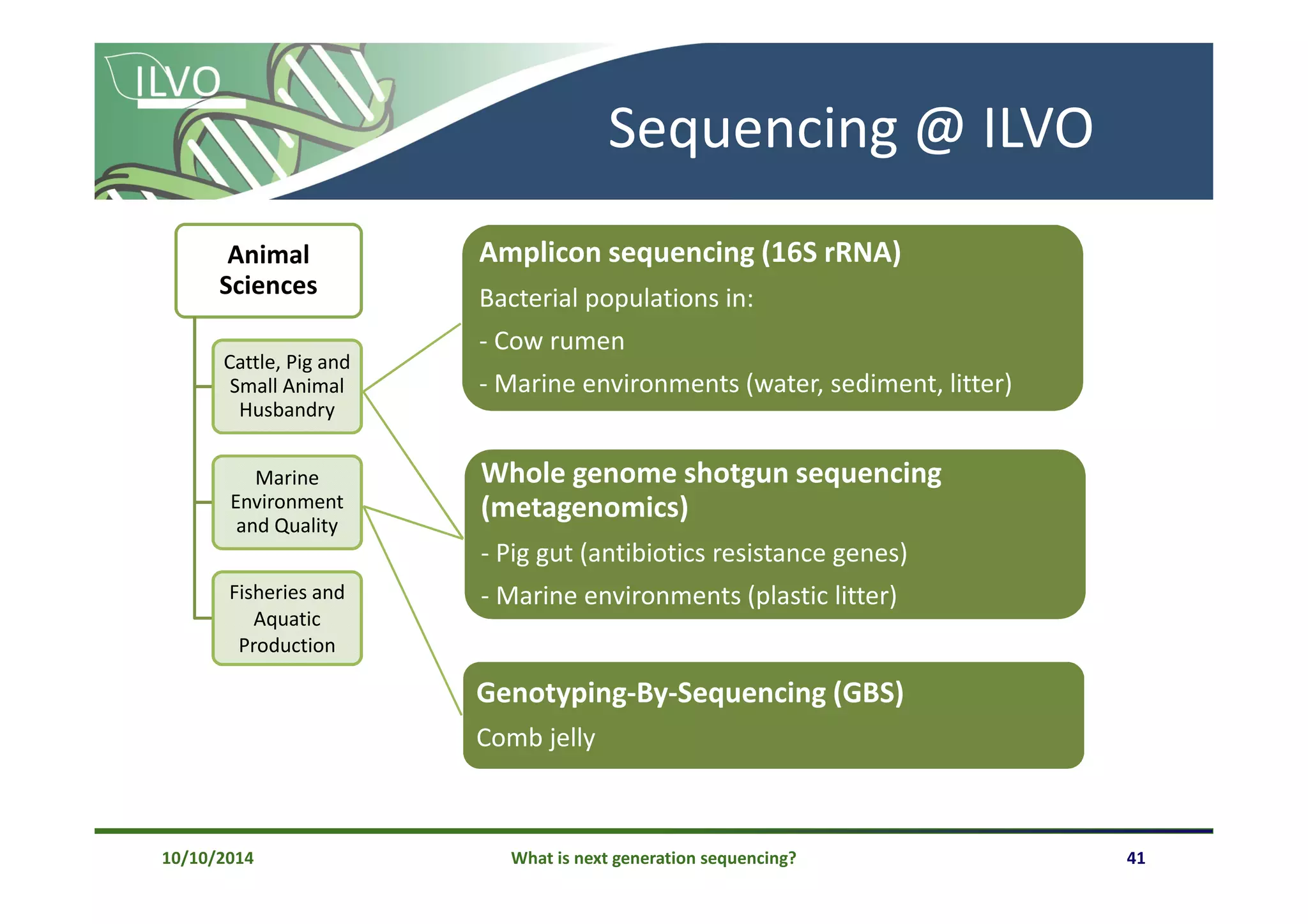 ILVO

Sequencing @ ILVO

Animal Sciences

Cattle, Pig and Small Animal Husbandry

Marine Environment and Quality

Fisheries and Aquatic Production

Amplicon sequencing (16S rRNA)

Bacterial populations in:

- Cow rumen

- Marine environments (water, sediment, litter)

Whole genome shotgun sequencing (metagenomics)

- Pig gut (antibiotics resistance genes)

- Marine environments (plastic litter)

Genotyping-By-Sequencing (GBS)

Comb jelly

10/10/2014

What is next generation sequencing?

41